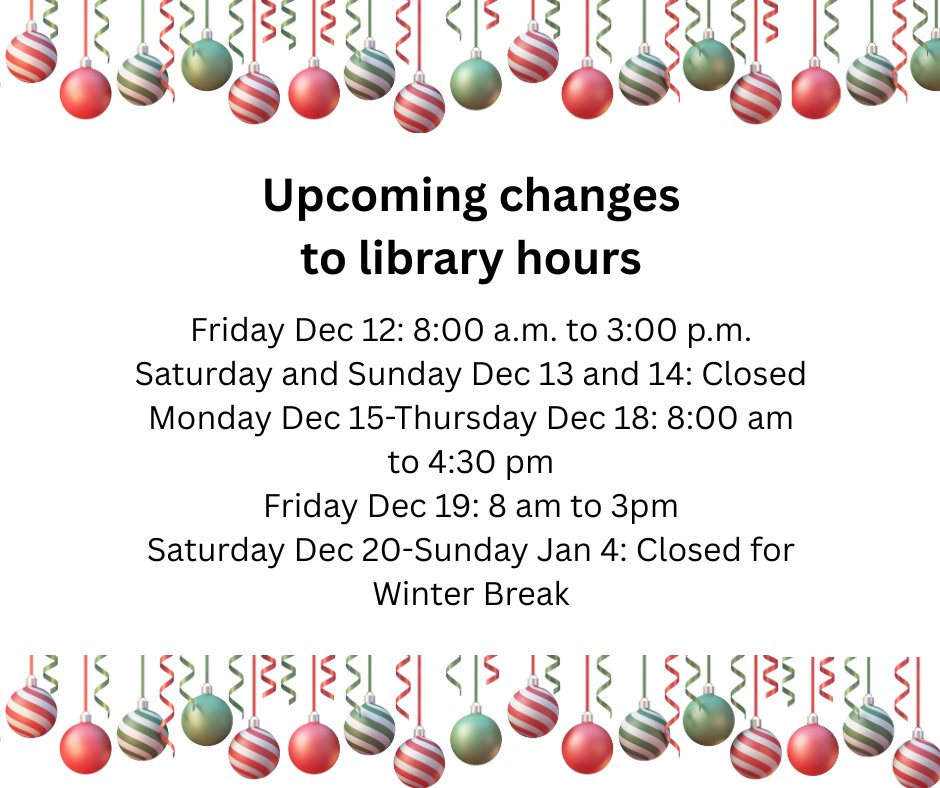 Upcoming changes
to library hours

Friday Dec 12: 8:00 a.m. to 3:00 p.m.
Saturday and Sunday Dec 13 and 14: Closed
Monday Dec 15-Thursday Dec 18: 8:00 am to 4:30 pm
Friday Dec 19: 8 am to 3pm
Saturday Dec 20-Sunday Jan 4: Closed for Winter Break